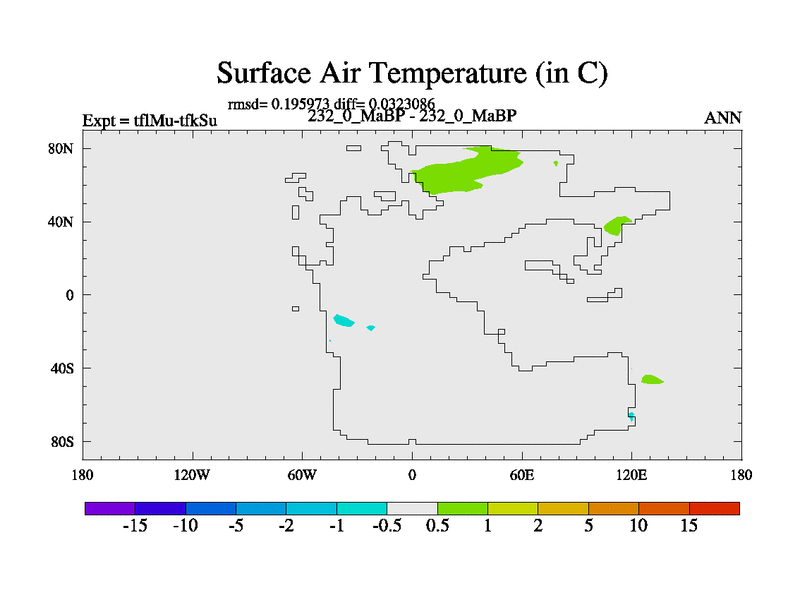 Surface Air Temperature (in C)

rmsd= 0.195973 diff= 0.0323086

Expt = tflMu-tfkSu

232_0_MaBP - 232_0_MaBP

ANN

80N

40N

0

40S

80S

180

120W

60W

0

60E

120E

180

-15 -10 -5 -2 -1 -0.5 0.5 1 2 5 10 15